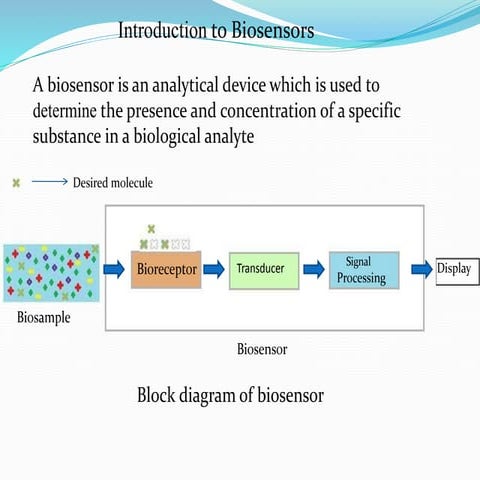 Introduction to Biosensors

A biosensor is an analytical device which is used to determine the presence and concentration of a specific substance in a biological analyte

Desired molecule

Bioreceptor

Transducer

Signal Processing

Display

Biosample

Biosensor

Block diagram of biosensor